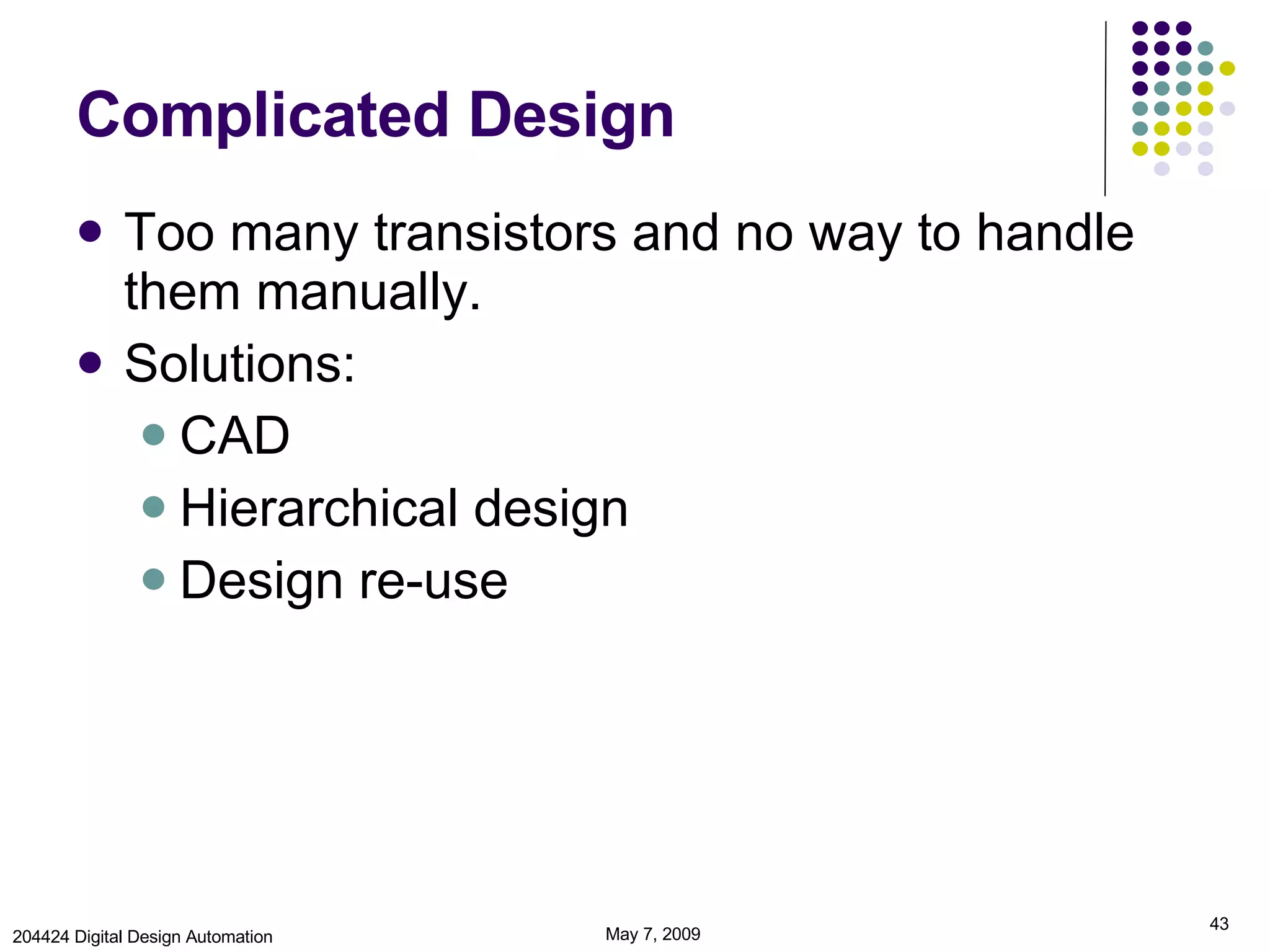 Complicated Design

- Too many transistors and no way to handle them manually.
- Solutions:
  - CAD
  - Hierarchical design
  - Design re-use

204424 Digital Design Automation

May 7, 2009

43